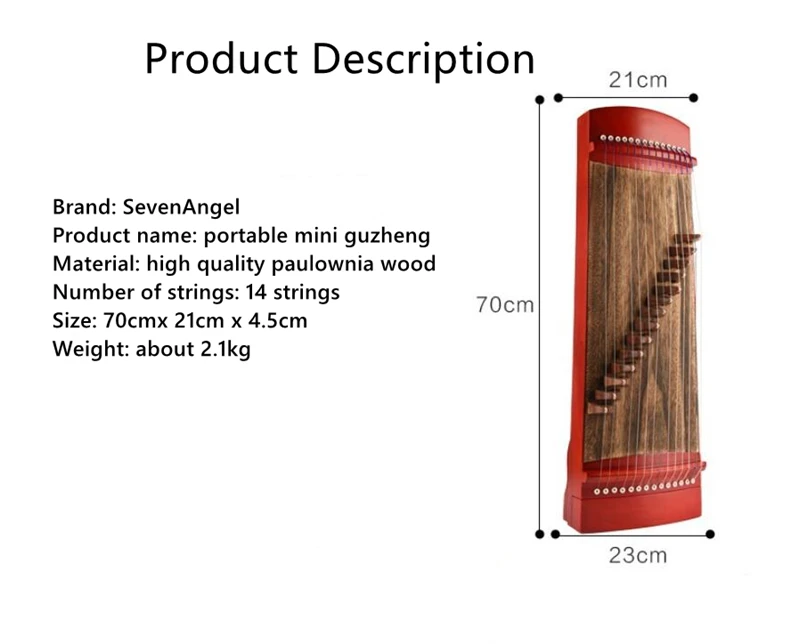 Product Description

Brand: SevenAngel
Product name: portable mini guzheng
Material: high quality paulownia wood
Number of strings: 14 strings
Size: 70cmx 21cm x 4.5cm
Weight: about 2.1kg

21cm

70cm

23cm